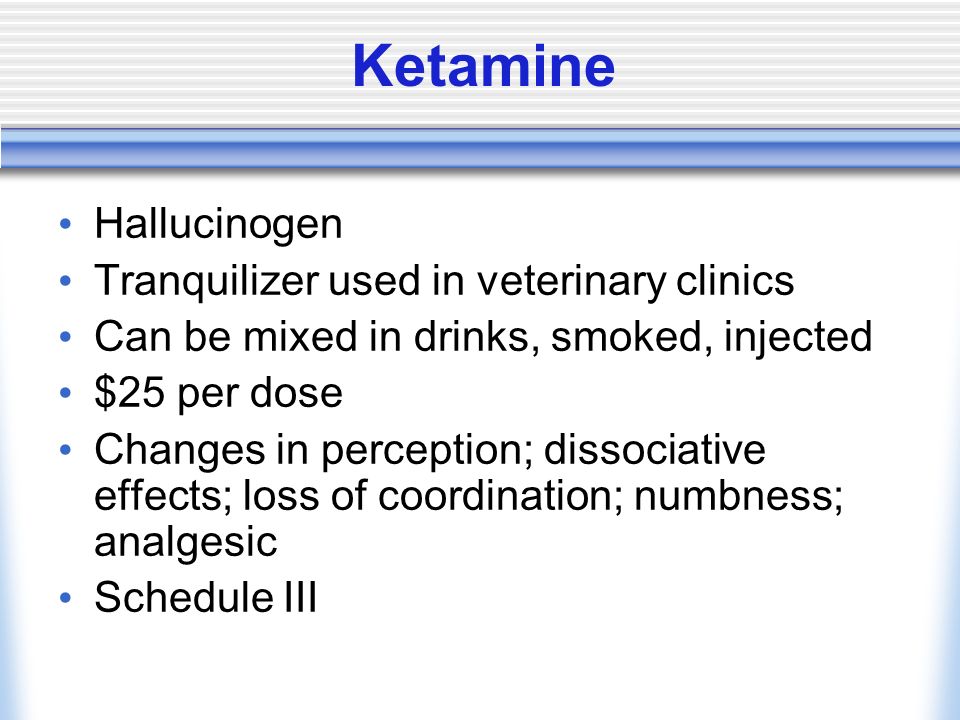 Ketamine

• Hallucinogen
• Tranquilizer used in veterinary clinics
• Can be mixed in drinks, smoked, injected
• \$25 per dose
• Changes in perception; dissociative effects; loss of coordination; numbness; analgesic
• Schedule III